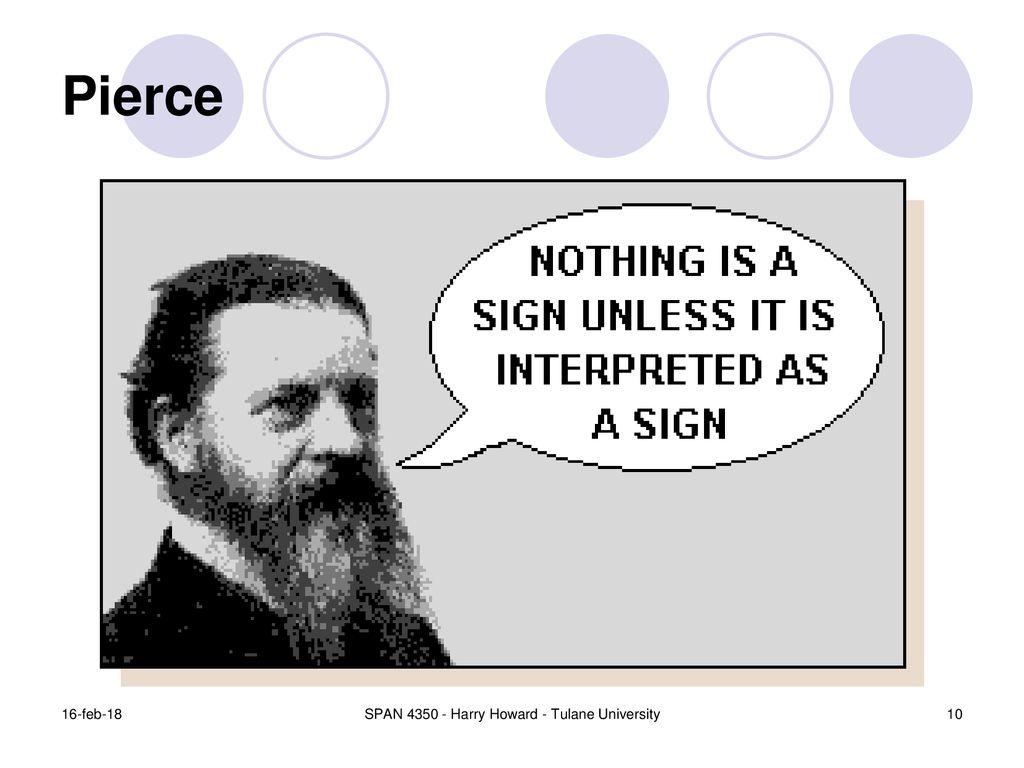 Pierce

NOTHING IS A SIGN UNLESS IT IS INTERPRETED AS A SIGN

16-feb-18

SPAN 4350 - Harry Howard - Tulane University

10